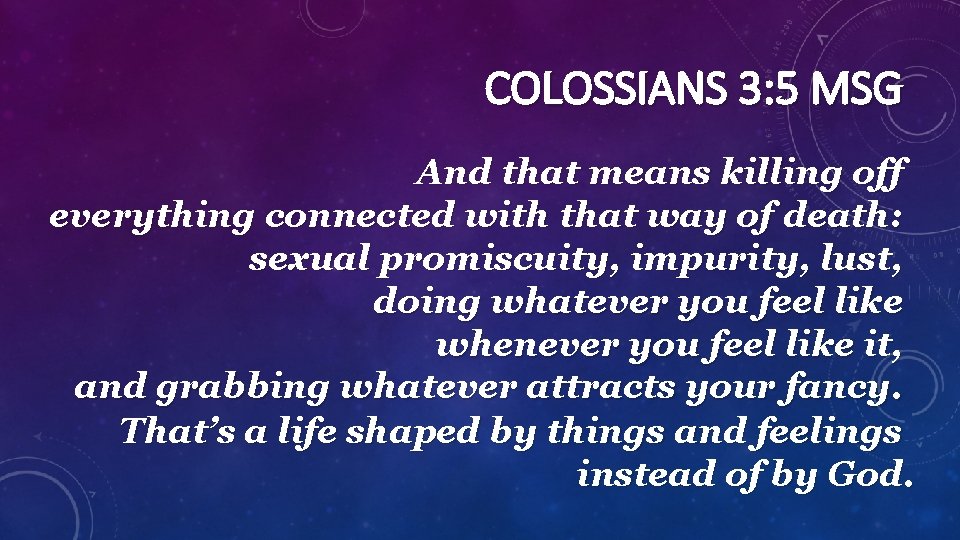 COLOSSIANS 3:5 MSG

And that means killing off everything connected with that way of death: sexual promiscuity, impurity, lust, doing whatever you feel like whenever you feel like it, and grabbing whatever attracts your fancy. That's a life shaped by things and feelings instead of by God.